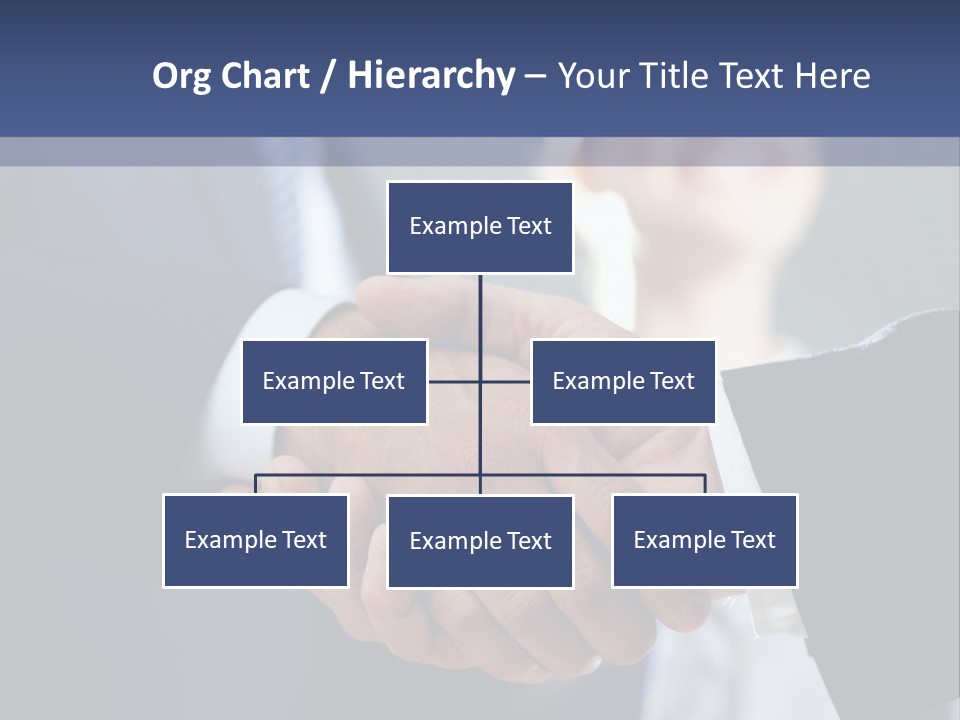 Org Chart / Hierarchy – Your Title Text Here

Example Text

Example Text

Example Text

Example Text

Example Text

Example Text